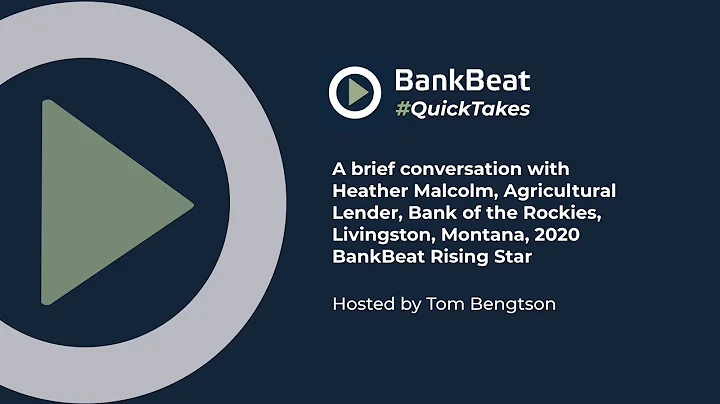 BankBeat
#QuickTakes

A brief conversation with Heather Malcolm, Agricultural Lender, Bank of the Rockies, Livingston, Montana, 2020 BankBeat Rising Star

Hosted by Tom Bengtson